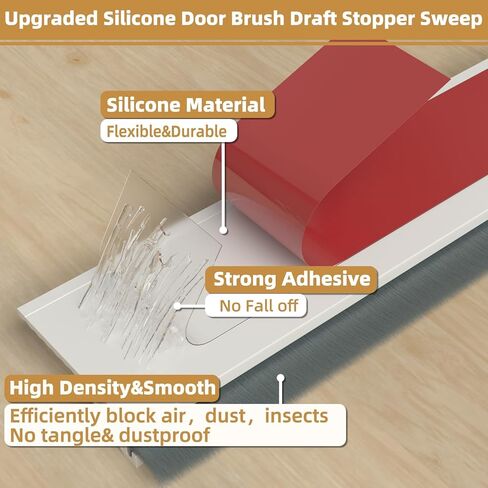 Upgraded Silicone Door Brush Draft Stopper Sweep

Silicone Material

Flexible&Durable

Strong Adhesive

No Fall off

High Density&Smooth

Efficiently block air，dust，insects
No tangle& dustproof